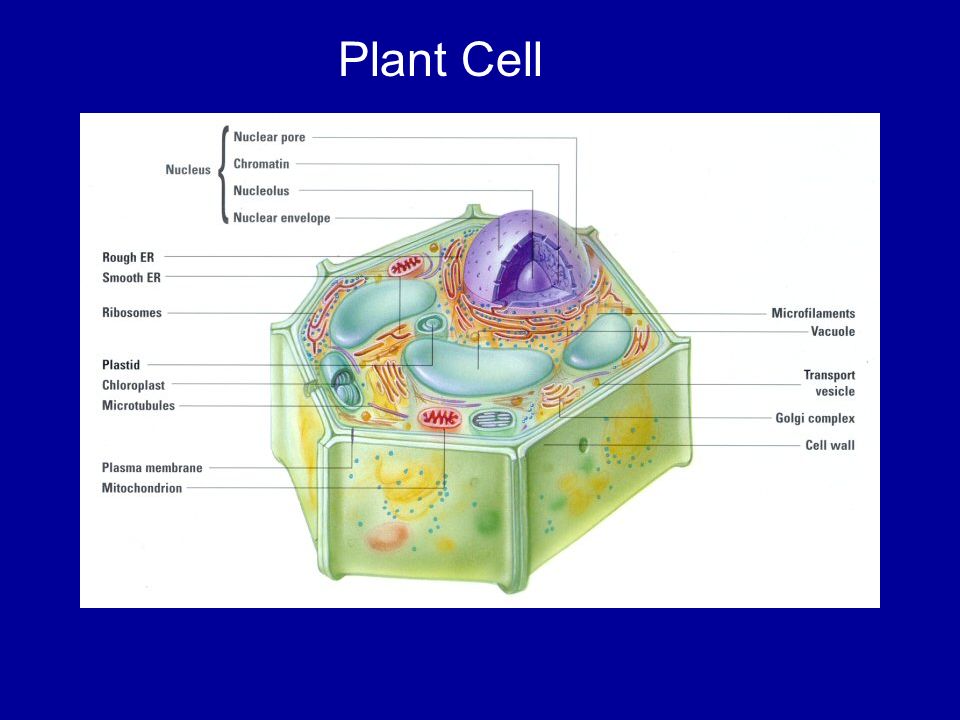 Plant Cell

Nucleus
Nuclear pore
Chromatin
Nucleolus
Nuclear envelope

Rough ER
Smooth ER
Ribosomes
Plastid
Chloroplast
Microtubules
Plasma membrane
Mitochondrion

Microfilaments
Vacuole
Transport vesicle
Golgi complex
Cell wall